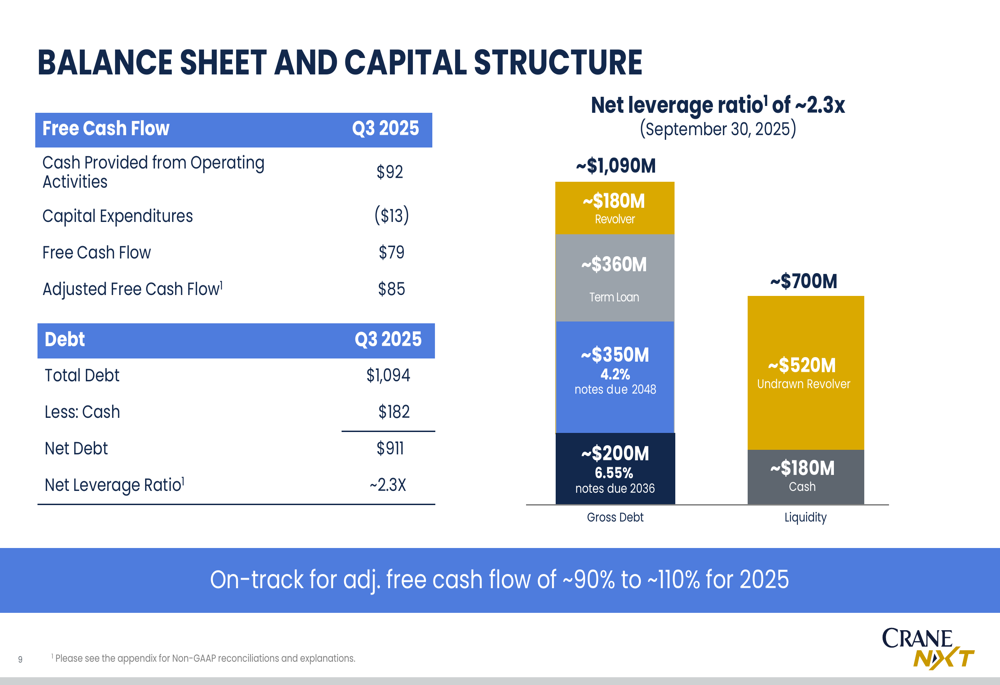 BALANCE SHEET AND CAPITAL STRUCTURE

| Free Cash Flow | Q3 2025 |
|---|---|
| Cash Provided from Operating Activities | $92 |
| Capital Expenditures | ($13) |
| Free Cash Flow | $79 |
| Adjusted Free Cash Flow$^1$ | $85 |

| Debt | Q3 2025 |
|---|---|
| Total Debt | $1,094 |
| Less: Cash | $182 |
| Net Debt | $911 |
| Net Leverage Ratio$^1$ | ~2.3X |

Net leverage ratio$^1$ of ~2.3x
(September 30, 2025)

~$1,090M
~$180M
Revolver
~$360M
Term Loan
~$350M
4.2%
notes due 2048
~$200M
6.55%
notes due 2036
Gross Debt

~$700M
~$520M
Undrawn Revolver
~$180M
Cash
Liquidity

On-track for adj. free cash flow of ~90% to ~110% for 2025

9 $^1$ Please see the appendix for Non-GAAP reconciliations and explanations.

CRANE NXT